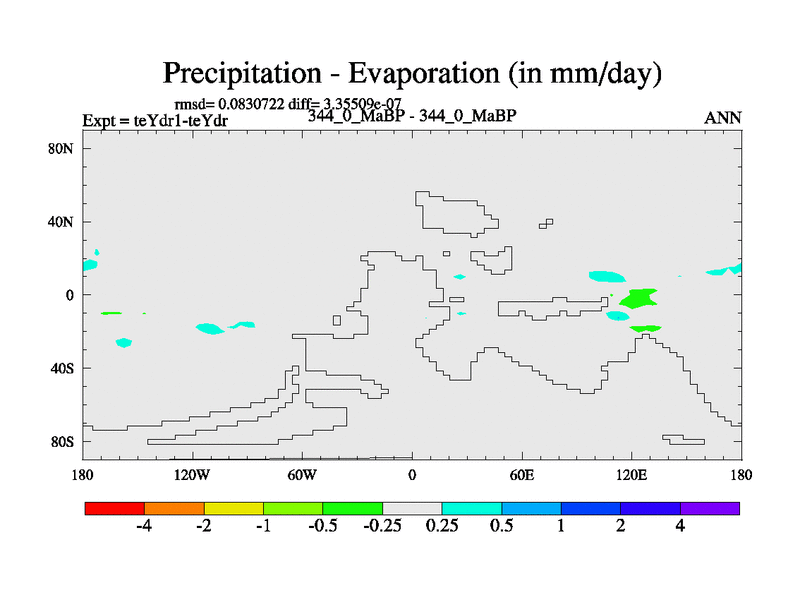 Precipitation - Evaporation (in mm/day)

rmsd= 0.0830722 diff= 3.35509e-07
Expt = teYdr1-teYdr
344_0_MaBP - 344_0_MaBP
ANN

80N
40N
0
40S
80S

180
120W
60W
0
60E
120E
180

-4
-2
-1
-0.5
-0.25
0.25
0.5
1
2
4